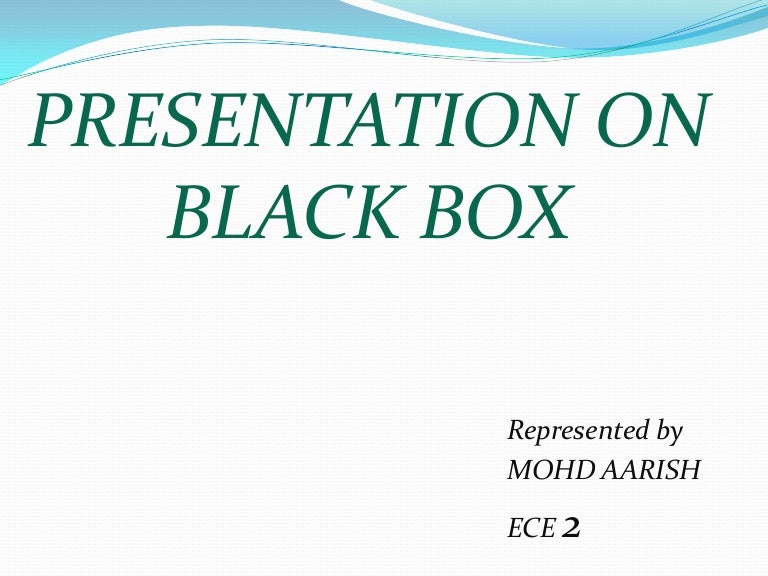 PRESENTATION ON BLACK BOX

Represented by
MOHD AARISH

ECE 2